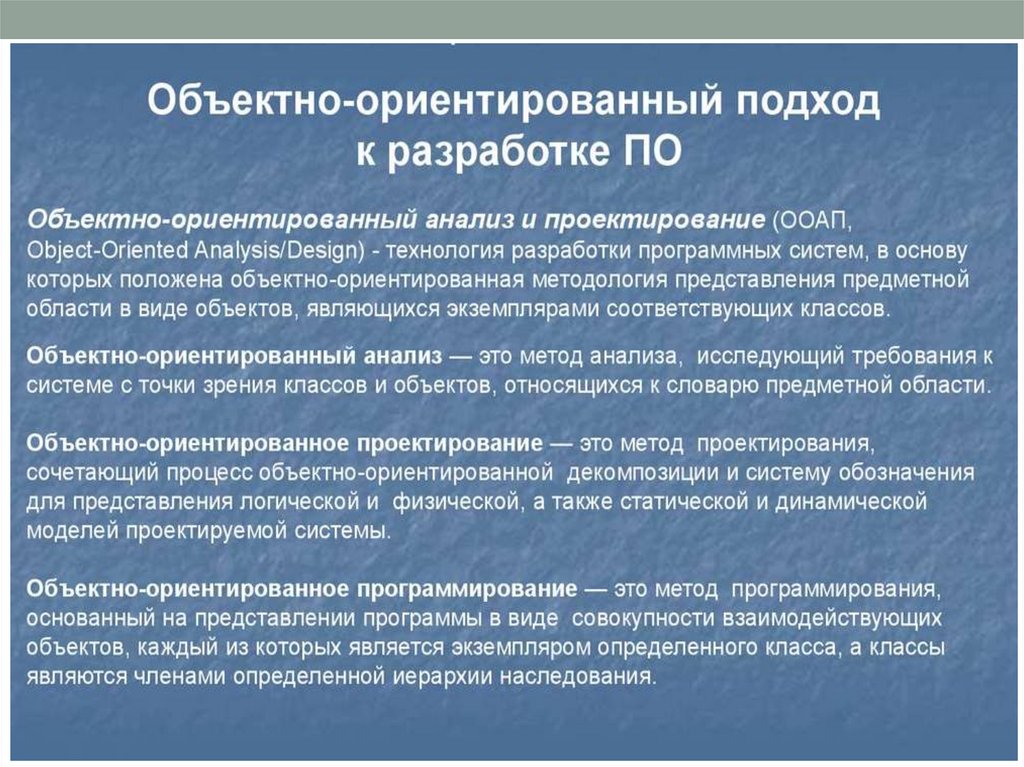 Объектно-ориентированный подход к разработке ПО

Объектно-ориентированный анализ и проектирование (ООАП, Object-Oriented Analysis/Design) - технология разработки программных систем, в основу которых положена объектно-ориентированная методология представления предметной области в виде объектов, являющихся экземплярами соответствующих классов.

Объектно-ориентированный анализ — это метод анализа, исследующий требования к системе с точки зрения классов и объектов, относящихся к словарю предметной области.

Объектно-ориентированное проектирование — это метод проектирования, сочетающий процесс объектно-ориентированной декомпозиции и систему обозначения для представления логической и физической, а также статической и динамической моделей проектируемой системы.

Объектно-ориентированное программирование — это метод программирования, основанный на представлении программы в виде совокупности взаимодействующих объектов, каждый из которых является экземпляром определенного класса, а классы являются членами определенной иерархии наследования.